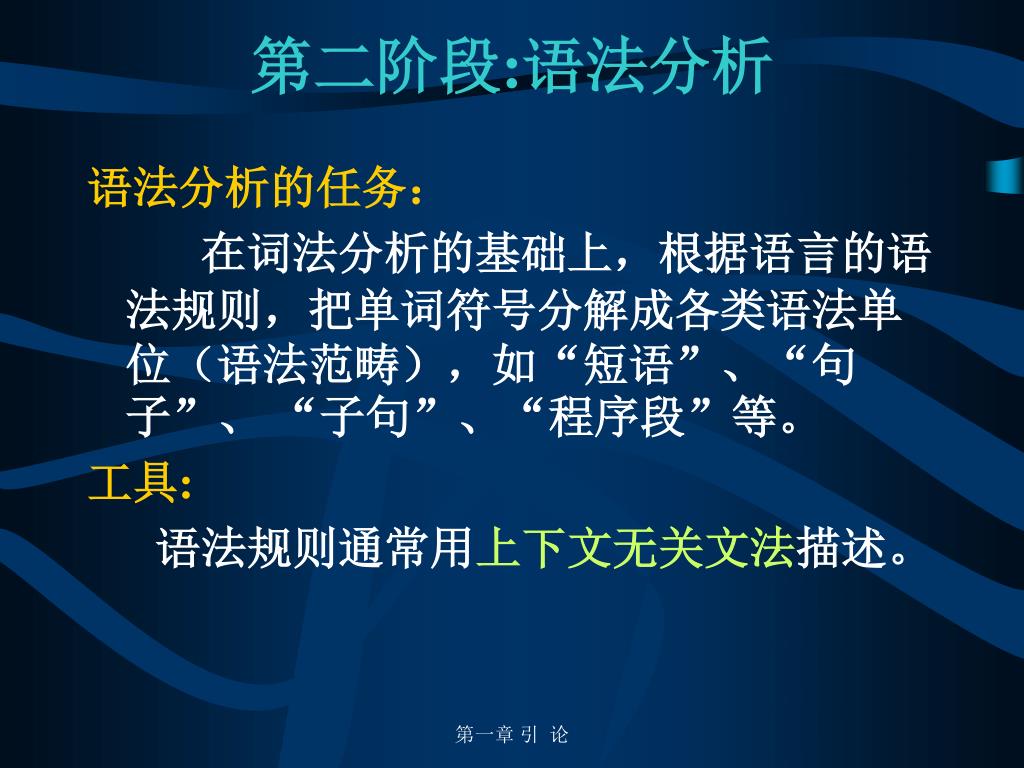 第二阶段:语法分析

语法分析的任务：

在词法分析的基础上，根据语言的语法规则，把单词符号分解成各类语法单位（语法范畴），如“短语”、“句子”、“子句”、“程序段”等。

工具:

语法规则通常用上下文无关文法描述。

第一章 引 论